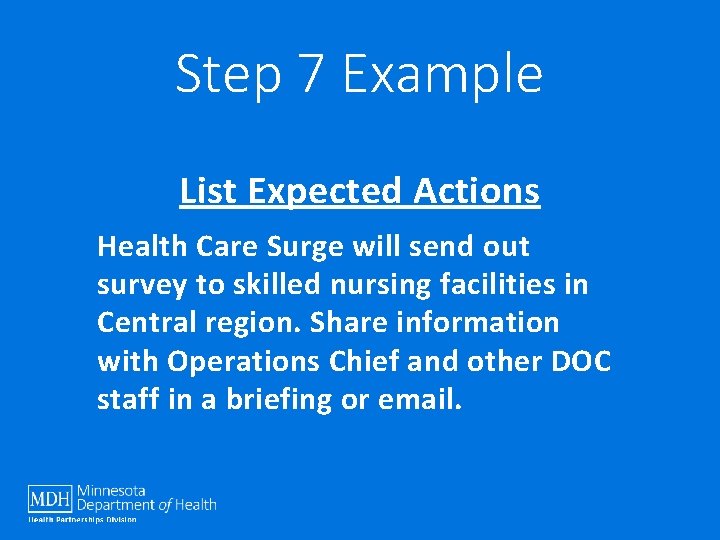 Step 7 Example

List Expected Actions

Health Care Surge will send out survey to skilled nursing facilities in Central region. Share information with Operations Chief and other DOC staff in a briefing or email.

MDH Minnesota Department of Health
Health Partnerships Division